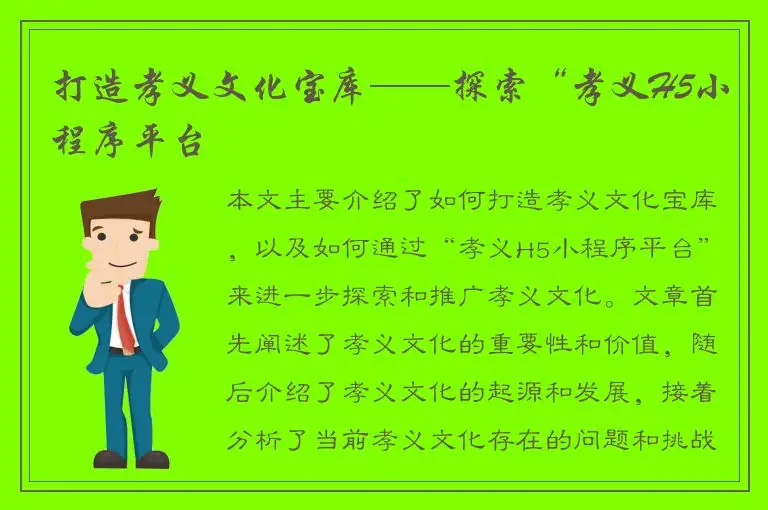 打造孝义文化宝库——探索“孝义H5小程序平台

本文主要介绍了如何打造孝义文化宝库，以及如何通过“孝义H5小程序平台”来进一步探索和推广孝义文化。文章首先阐述了孝义文化的重要性和价值，随后介绍了孝义文化的起源和发展，接着分析了当前孝义文化存在的问题和挑战